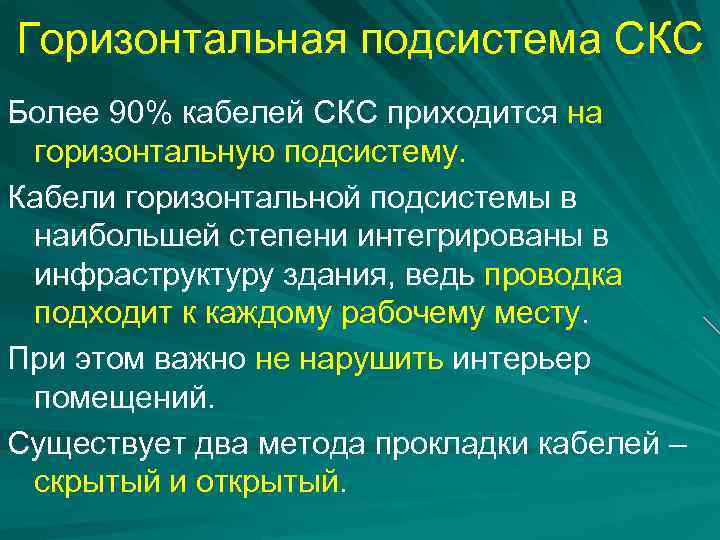 Горизонтальная подсистема СКС

Более 90% кабелей СКС приходится на горизонтальную подсистему.

Кабели горизонтальной подсистемы в наибольшей степени интегрированы в инфраструктуру здания, ведь проводка подходит к каждому рабочему месту.

При этом важно не нарушить интерьер помещений.

Существует два метода прокладки кабелей – скрытый и открытый.